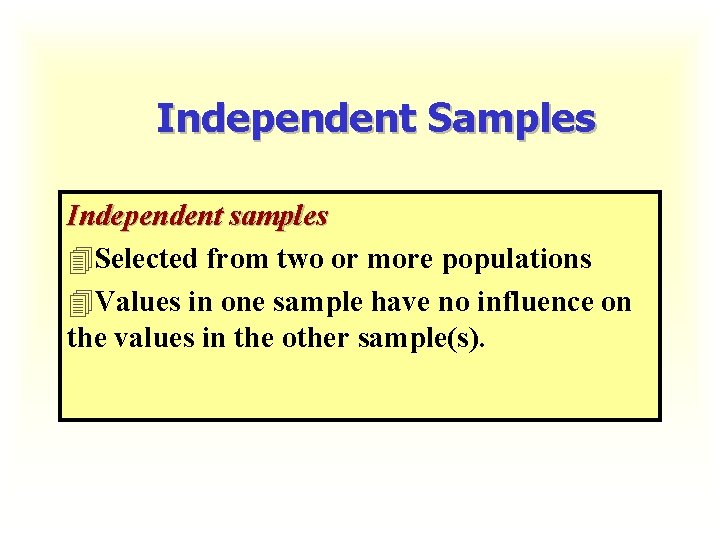 Independent Samples

Independent samples

Selected from two or more populations

Values in one sample have no influence on the values in the other sample(s).